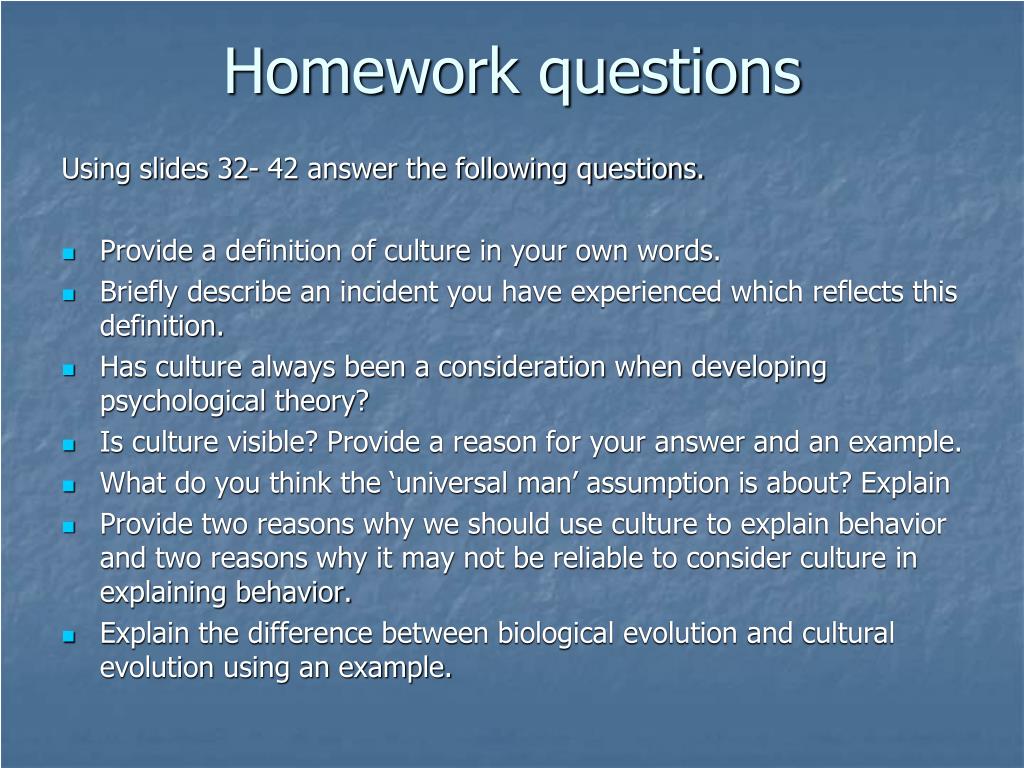 Homework questions

Using slides 32- 42 answer the following questions.

- Provide a definition of culture in your own words.
- Briefly describe an incident you have experienced which reflects this definition.
- Has culture always been a consideration when developing psychological theory?
- Is culture visible? Provide a reason for your answer and an example.
- What do you think the ‘universal man’ assumption is about? Explain
- Provide two reasons why we should use culture to explain behavior and two reasons why it may not be reliable to consider culture in explaining behavior.
- Explain the difference between biological evolution and cultural evolution using an example.